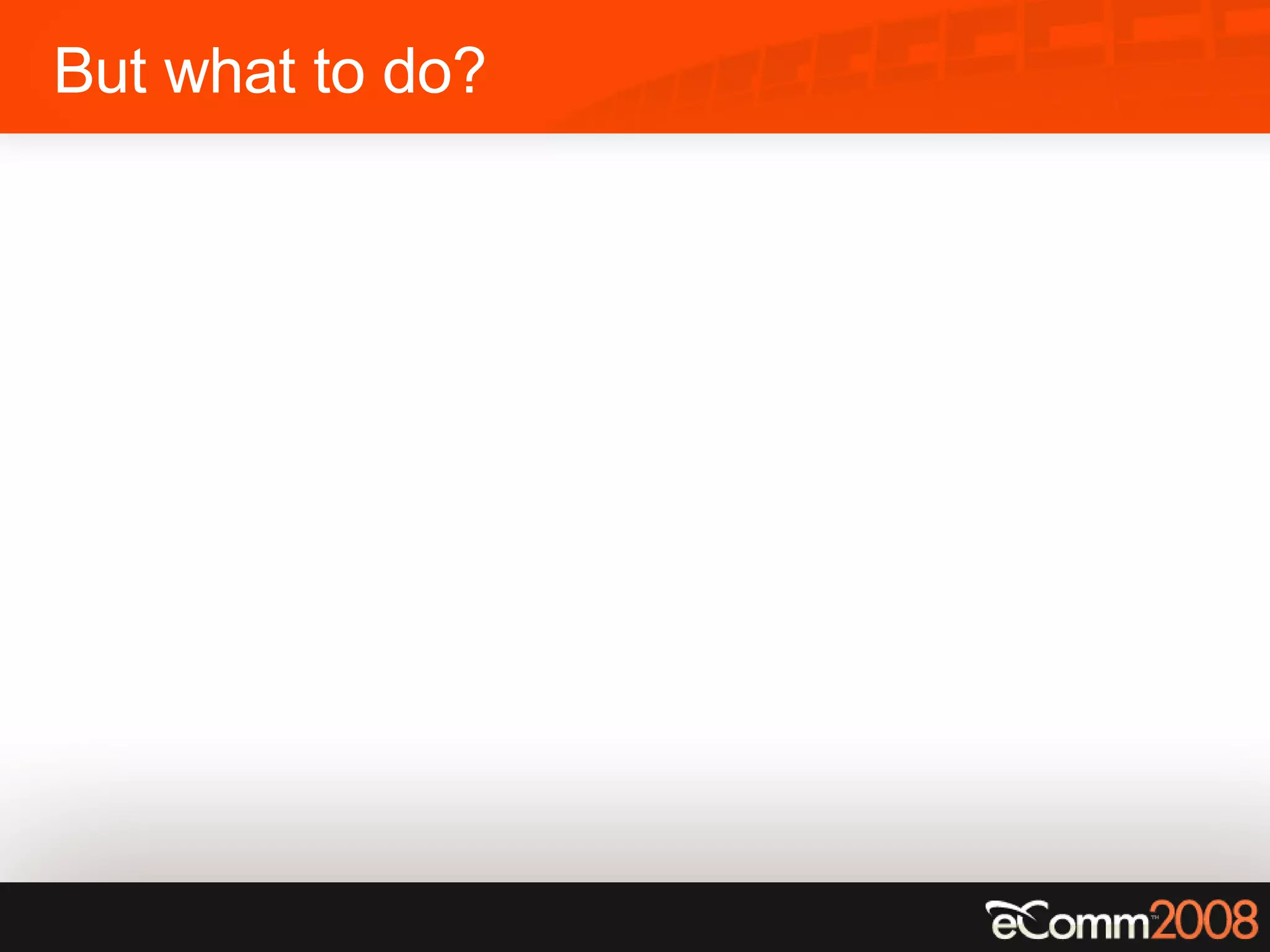 But what to do?

eComm™2008